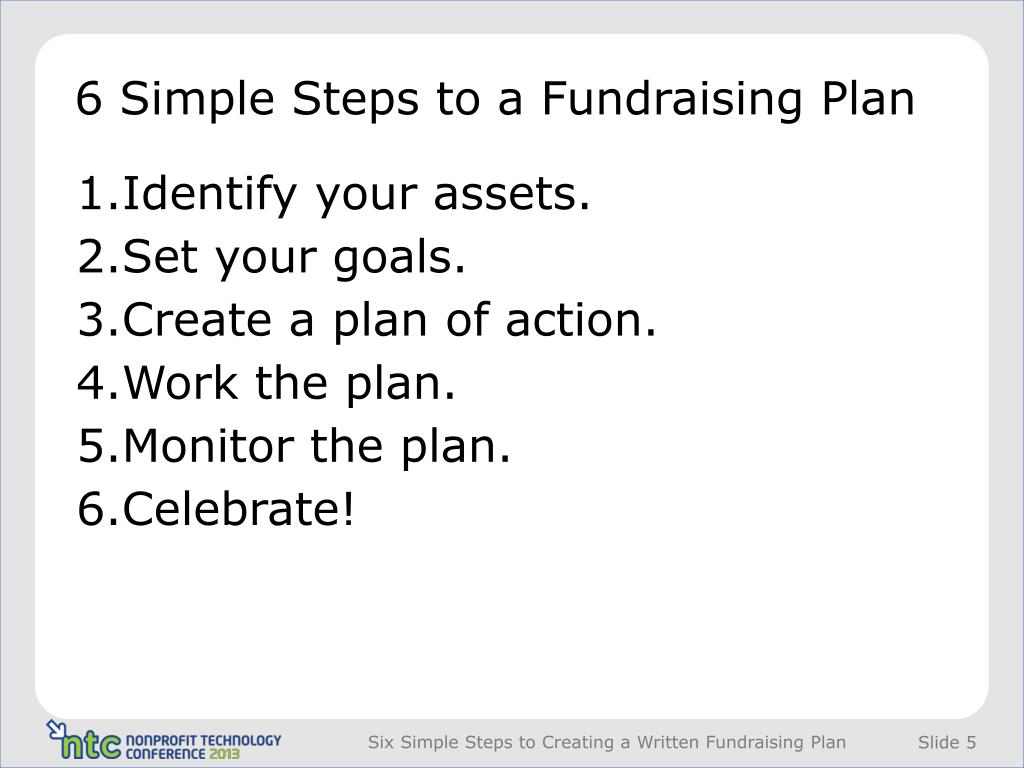 6 Simple Steps to a Fundraising Plan

1.Identify your assets.
2.Set your goals.
3.Create a plan of action.
4.Work the plan.
5.Monitor the plan.
6.Celebrate!

ntc NONPROFIT TECHNOLOGY CONFERENCE 2013

Six Simple Steps to Creating a Written Fundraising Plan

Slide 5